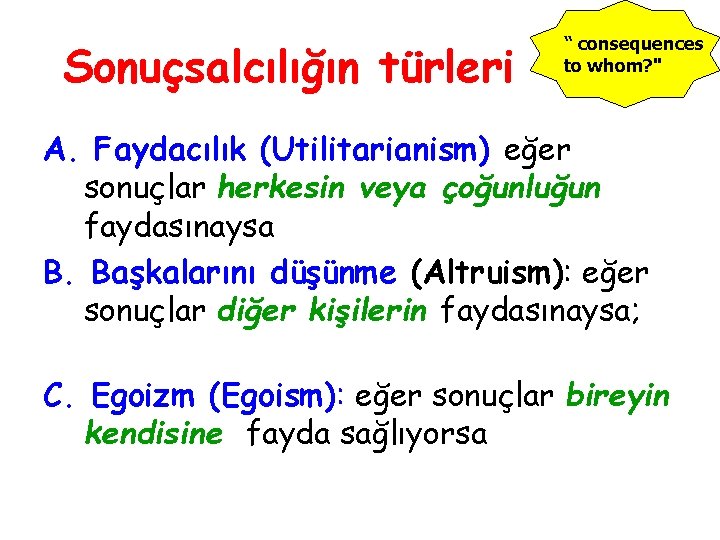 Sonuçsalcılığın türleri

" consequences to whom?"

A. Faydacılık (Utilitarianism) eğer sonuçlar herkesin veya çoğunluğun faydasınaysa

B. Başkalarını düşünme (Altruism): eğer sonuçlar diğer kişilerin faydasınaysa;

C. Egoizm (Egoism): eğer sonuçlar bireyin kendisine fayda sağlıyorsa